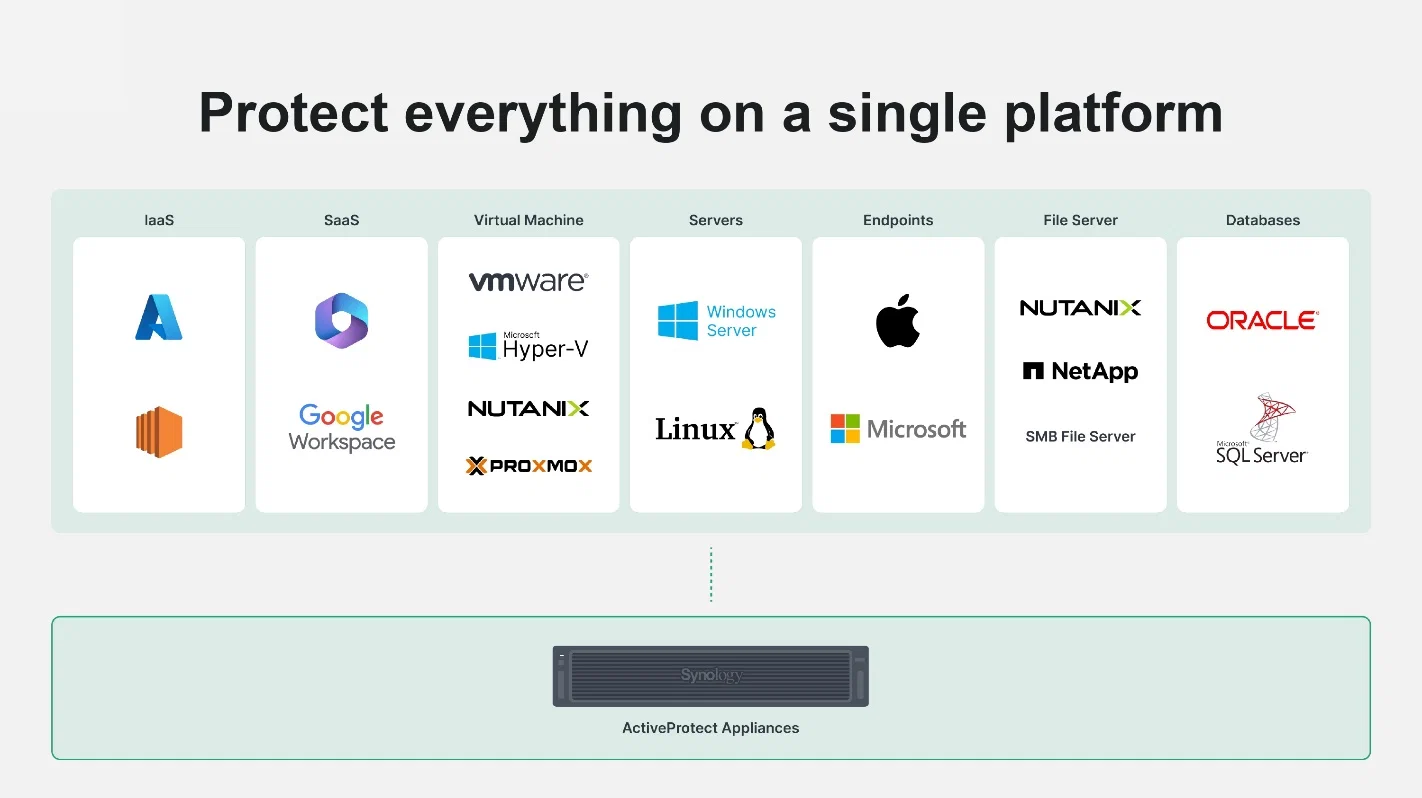 Protect everything on a single platform

IaaS

SaaS

Google Workspace

Virtual Machine

vmware

Microsoft Hyper-V

NUTANIX

PROXMOX

Servers

Windows Server

Linux

Endpoints

Microsoft

File Server

NUTANIX

NetApp

SMB File Server

Databases

ORACLE

Microsoft SQL Server

Synology

ActiveProtect Appliances